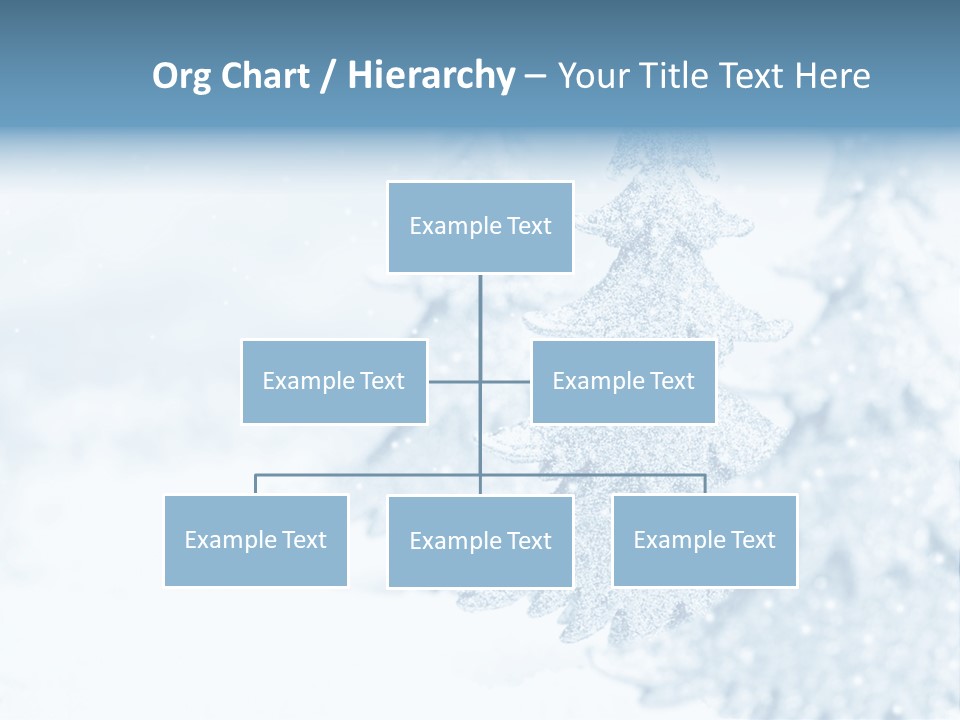 Org Chart / Hierarchy – Your Title Text Here

Example Text

Example Text

Example Text

Example Text

Example Text

Example Text